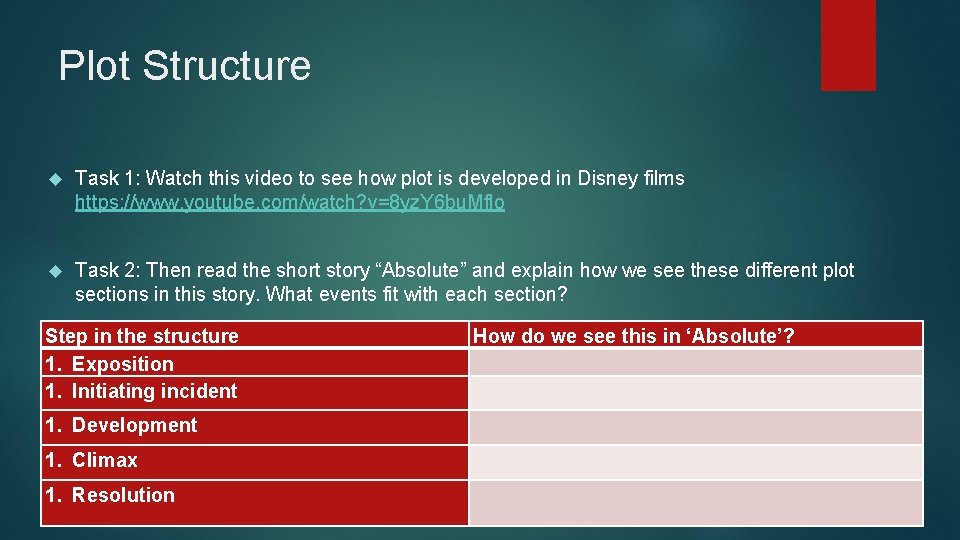 Plot Structure

Task 1: Watch this video to see how plot is developed in Disney films https://www.youtube.com/watch?v=8yzY6buMflo

Task 2: Then read the short story “Absolute” and explain how we see these different plot sections in this story. What events fit with each section?

| Step in the structure | How do we see this in ‘Absolute’? |
|---|---|
| 1. Exposition | |
| 1. Initiating incident | |
| 1. Development | |
| 1. Climax | |
| 1. Resolution | |